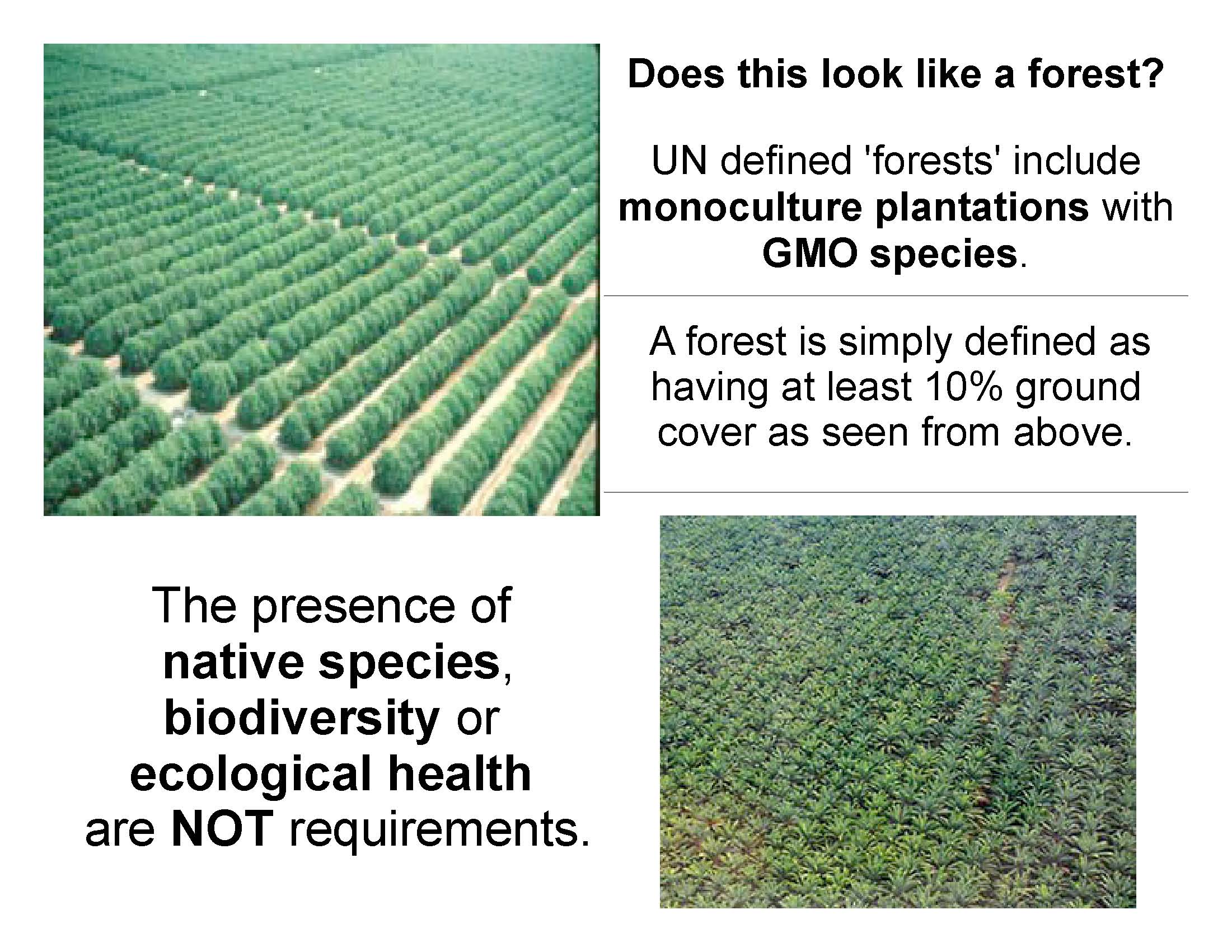 Does this look like a forest?

UN defined 'forests' include monoculture plantations with GMO species.

A forest is simply defined as having at least 10% ground cover as seen from above.

The presence of native species, biodiversity or ecological health are NOT requirements.